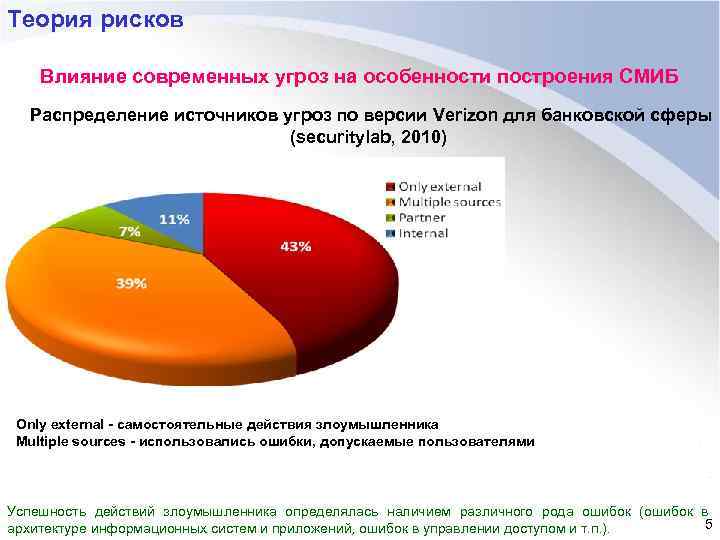 Теория рисков

Влияние современных угроз на особенности построения СМИБ

Распределение источников угроз по версии Verizon для банковской сферы (securitylab, 2010)

Only external
Multiple sources
Partner
Internal

11%
7%
43%
39%

Only external - самостоятельные действия злоумышленника
Multiple sources - использовались ошибки, допускаемые пользователями

Успешность действий злоумышленника определялась наличием различного рода ошибок (ошибок в архитектуре информационных систем и приложений, ошибок в управлении доступом и т.п.).

5